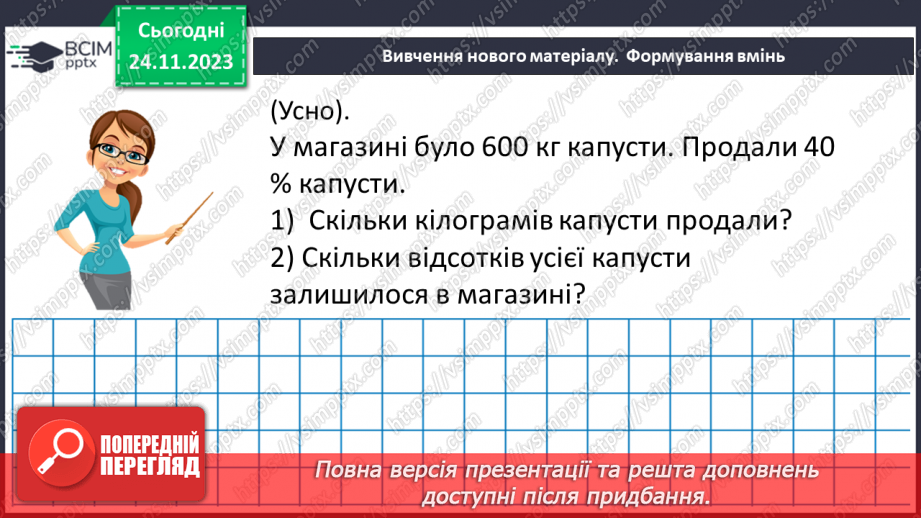 ВСІМ pptx

Сьогодні 24.11.2023

Вивчення нового матеріалу. Формування вмінь

(Усно).
У магазині було 600 кг капусти. Продали 40 % капусти.
1) Скільки кілограмів капусти продали?
2) Скільки відсотків усієї капусти залишилося в магазині?

ПОПЕРЕДНІЙ ПЕРЕГЛЯД

Повна версія презентації та решта доповнень доступні після придбання.

https://vsimpptx.com